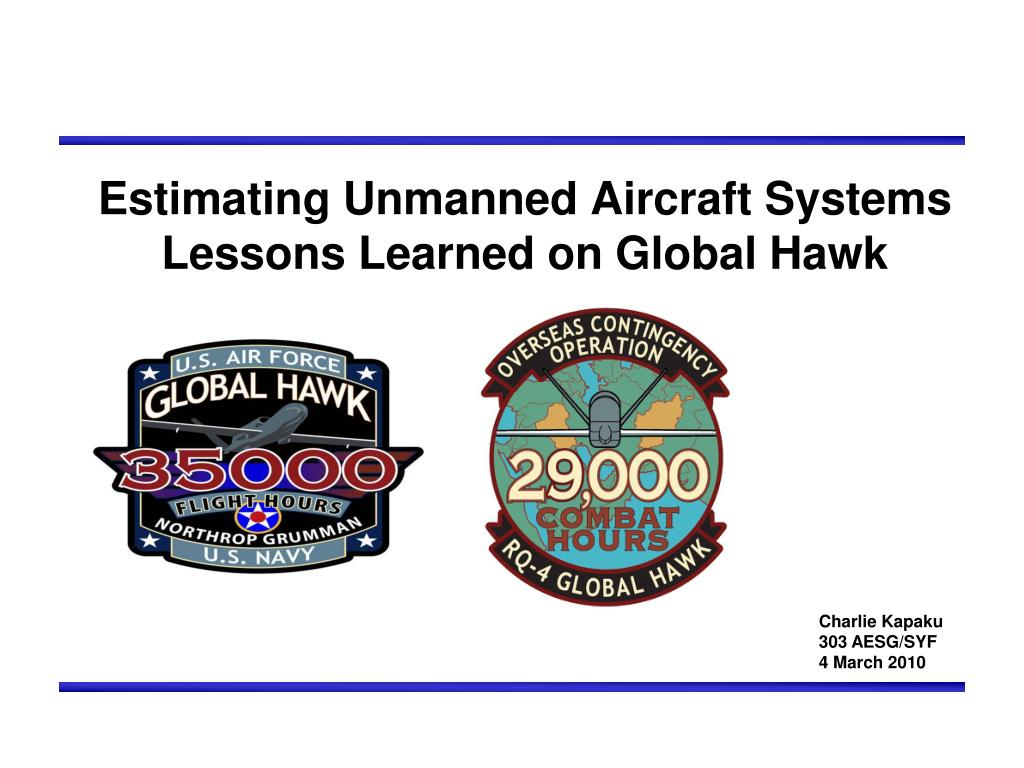 Estimating Unmanned Aircraft Systems Lessons Learned on Global Hawk

U.S. AIR FORCE
GLOBAL HAWK
35000
FLIGHT HOURS
NORTHROP GRUMMAN
U.S. NAVY

OVERSEAS CONTINGENCY OPERATION
29,000
COMBAT HOURS
RQ-4 GLOBAL HAWK

Charlie Kapaku
303 AESG/SYF
4 March 2010